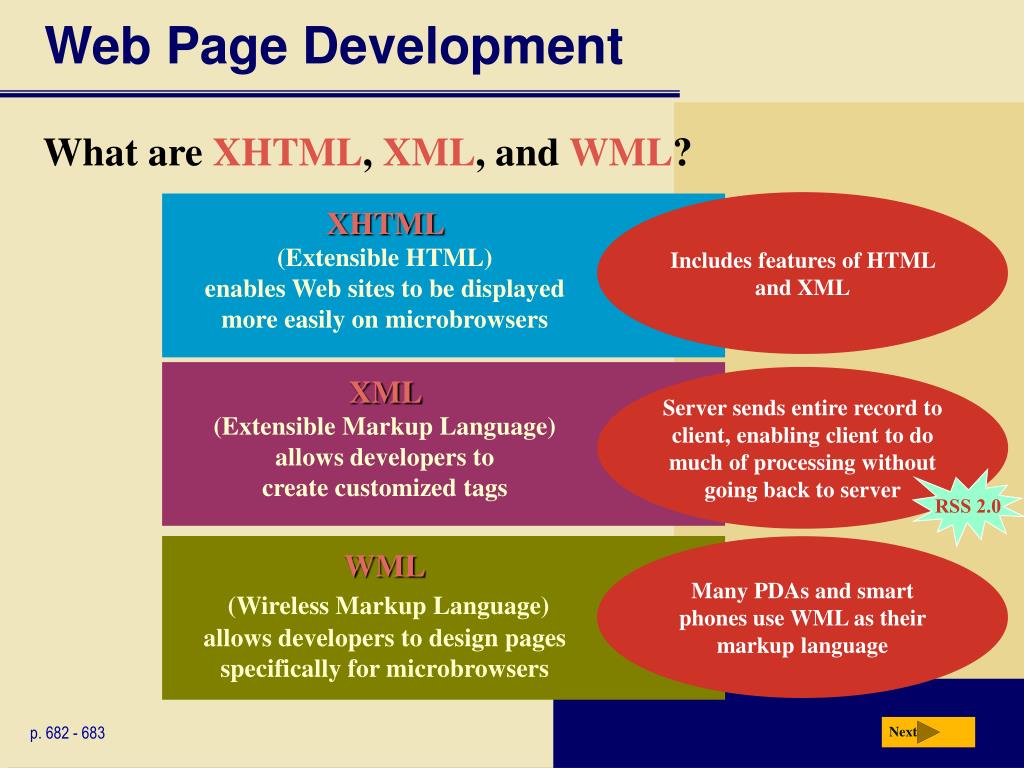 Web Page Development

What are XHTML, XML, and WML?

XHTML
(Extensible HTML)
enables Web sites to be displayed more easily on microbrowsers

Includes features of HTML and XML

XML
(Extensible Markup Language)
allows developers to create customized tags

Server sends entire record to client, enabling client to do much of processing without going back to server

RSS 2.0

WML
(Wireless Markup Language)
allows developers to design pages specifically for microbrowsers

Many PDAs and smart phones use WML as their markup language

p. 682 - 683

Next